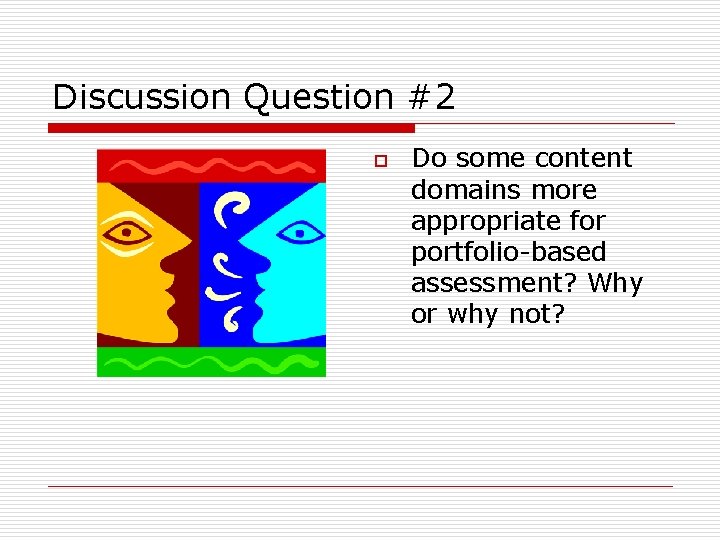 Discussion Question #2

Do some content domains more appropriate for portfolio-based assessment? Why or why not?